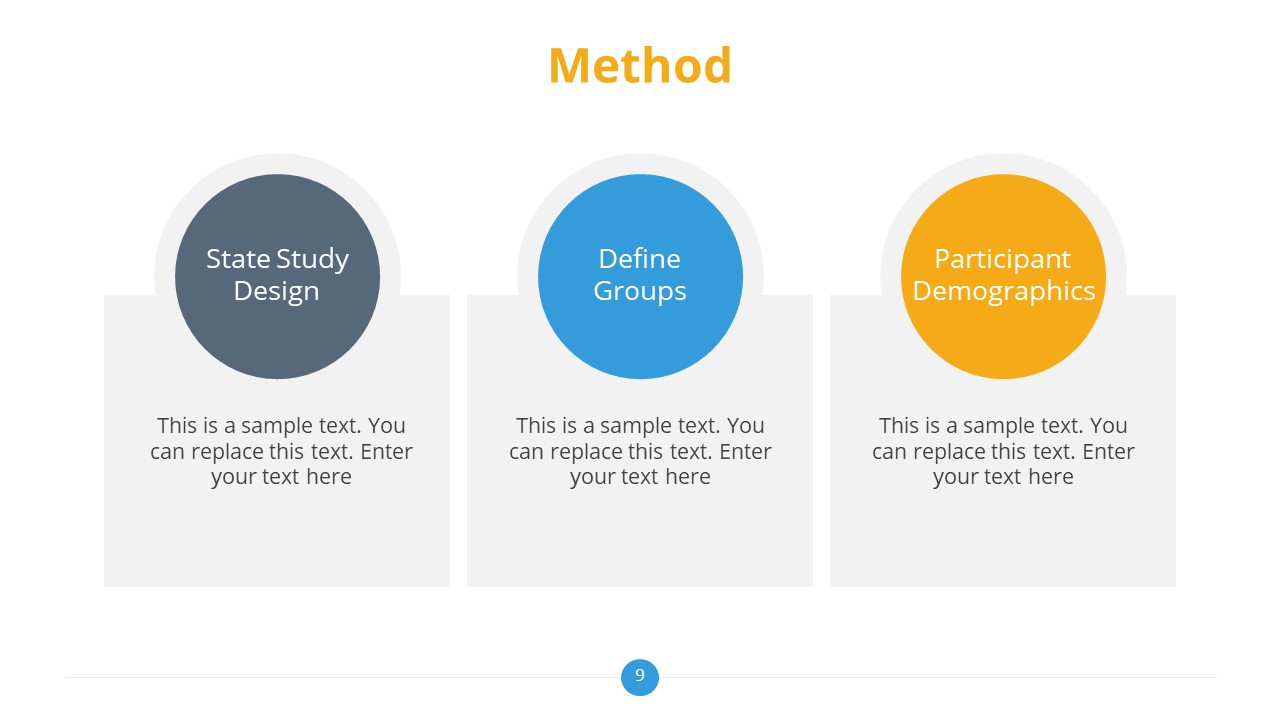 Method

State Study Design

This is a sample text. You can replace this text. Enter your text here

Define Groups

This is a sample text. You can replace this text. Enter your text here

Participant Demographics

This is a sample text. You can replace this text. Enter your text here

9